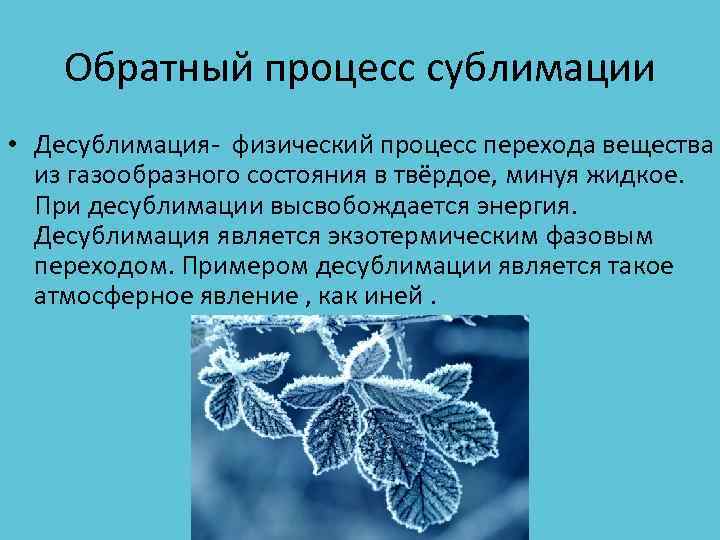 Обратный процесс сублимации

• Десублимация- физический процесс перехода вещества из газообразного состояния в твёрдое, минуя жидкое. При десублимации высвобождается энергия. Десублимация является экзотермическим фазовым переходом. Примером десублимации является такое атмосферное явление , как иней .